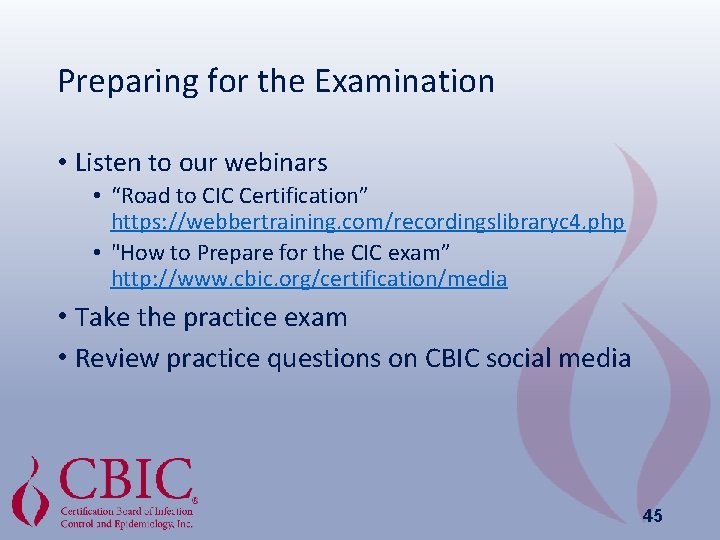 Preparing for the Examination

• Listen to our webinars
  • “Road to CIC Certification” https://webbertraining.com/recordingslibraryc4.php
  • "How to Prepare for the CIC exam” http://www.cbic.org/certification/media
• Take the practice exam
• Review practice questions on CBIC social media

CBIC®
Certification Board of Infection Control and Epidemiology, Inc.

45